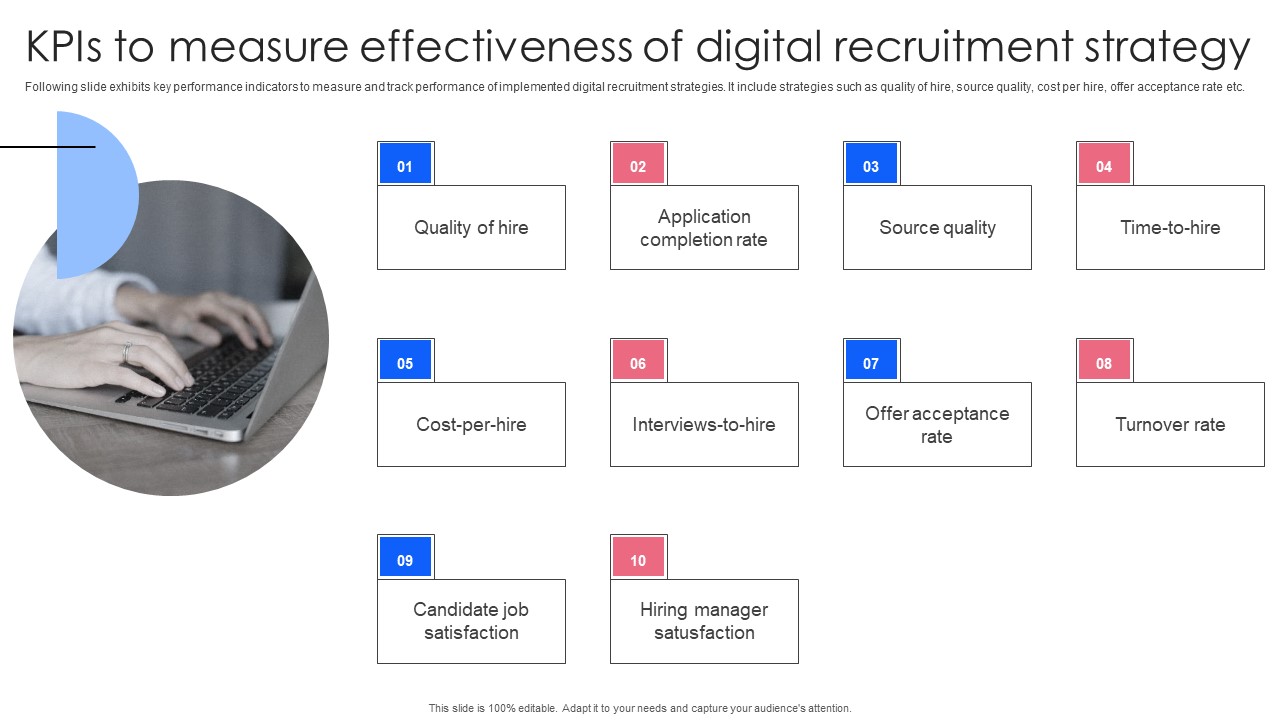 KPIs to measure effectiveness of digital recruitment strategy

Following slide exhibits key performance indicators to measure and track performance of implemented digital recruitment strategies. It include strategies such as quality of hire, source quality, cost per hire, offer acceptance rate etc.

01
Quality of hire

02
Application completion rate

03
Source quality

04
Time-to-hire

05
Cost-per-hire

06
Interviews-to-hire

07
Offer acceptance rate

08
Turnover rate

09
Candidate job satisfaction

10
Hiring manager satusfaction

This slide is 100% editable. Adapt it to your needs and capture your audience's attention.